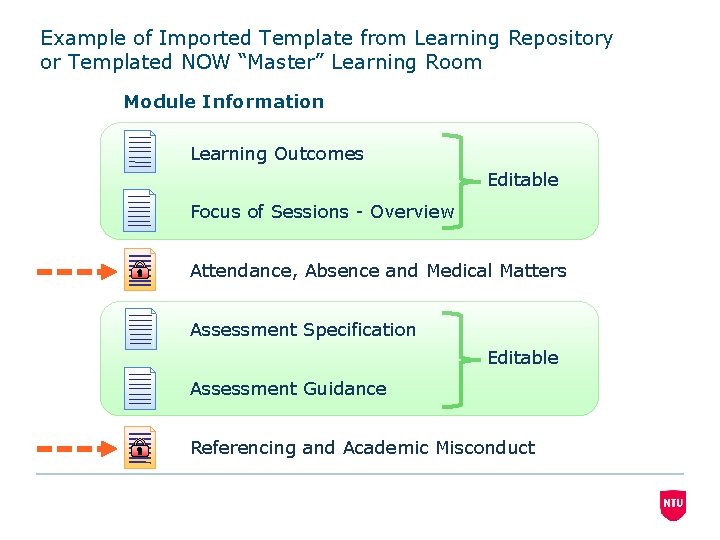 Example of Imported Template from Learning Repository or Templated NOW "Master" Learning Room

Module Information

Learning Outcomes

Focus of Sessions - Overview

Editable

Attendance, Absence and Medical Matters

Assessment Specification

Assessment Guidance

Editable

Referencing and Academic Misconduct

NTU